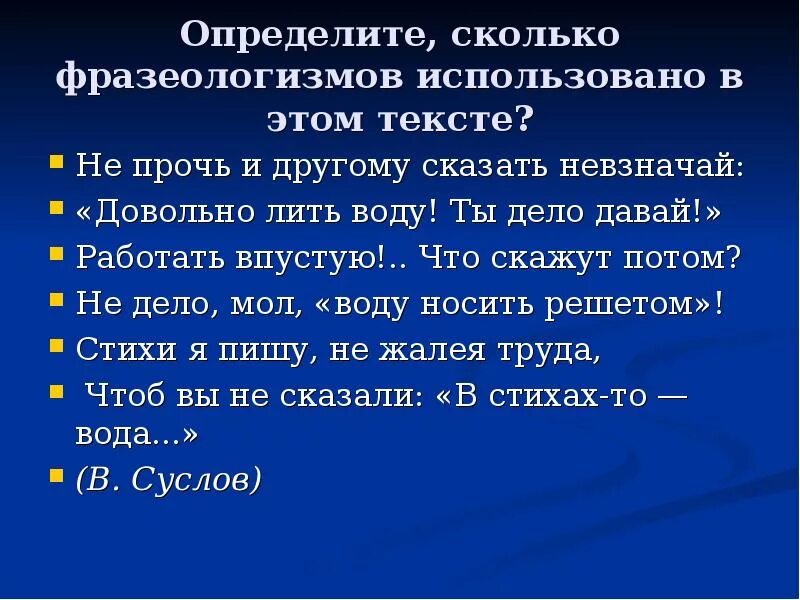 Определите, сколько фразеологизмов использовано в этом тексте?

Не прочь и другому сказать невзначай:
«Довольно лить воду! Ты дело давай!»
Работать впустую!.. Что скажут потом?
Не дело, мол, «воду носить решетом»!
Стихи я пишу, не жалея труда,
Чтоб вы не сказали: «В стихах-то — вода...»
(В. Суслов)